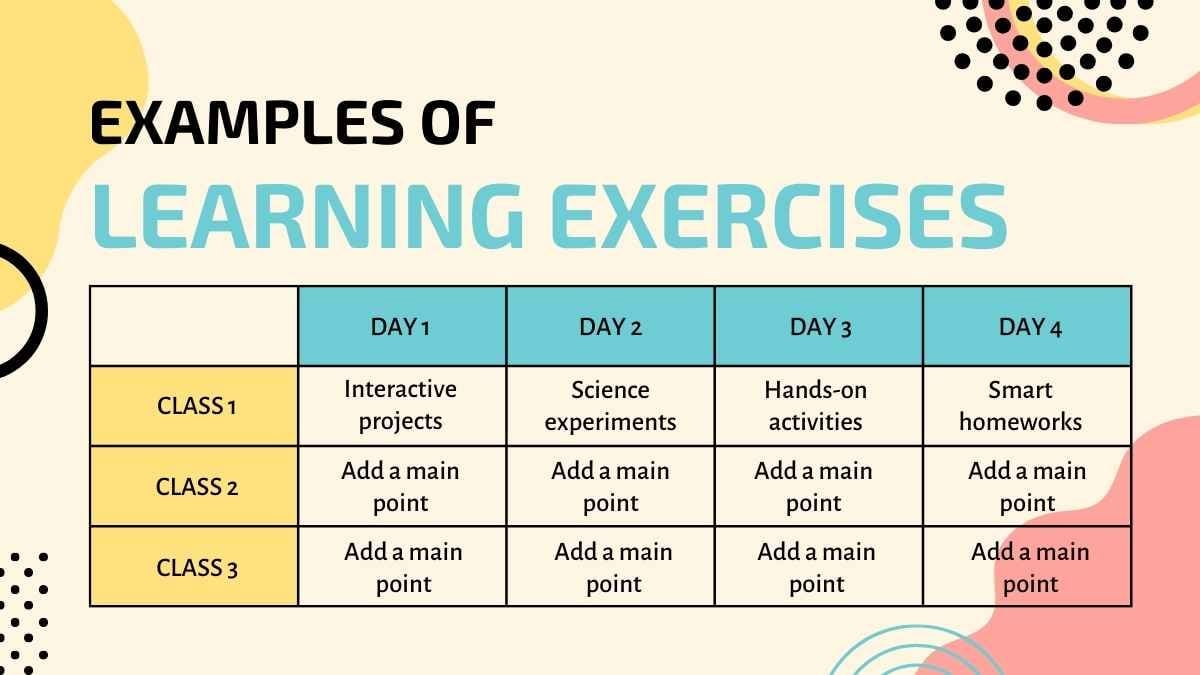 EXAMPLES OF
LEARNING EXERCISES

| | DAY 1 | DAY 2 | DAY 3 | DAY 4 |
|---|---|---|---|---|
| CLASS 1 | Interactive projects | Science experiments | Hands-on activities | Smart homeworks |
| CLASS 2 | Add a main point | Add a main point | Add a main point | Add a main point |
| CLASS 3 | Add a main point | Add a main point | Add a main point | Add a main point |